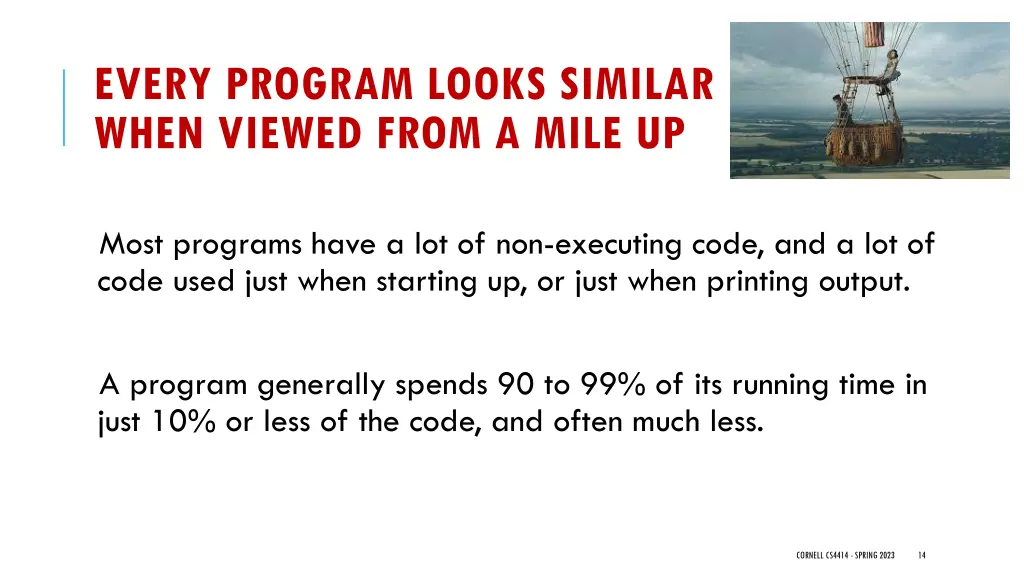 EVERY PROGRAM LOOKS SIMILAR WHEN VIEWED FROM A MILE UP

Most programs have a lot of non-executing code, and a lot of code used just when starting up, or just when printing output.

A program generally spends 90 to 99% of its running time in just 10% or less of the code, and often much less.

CORNELL CS4414 - SPRING 2023 14